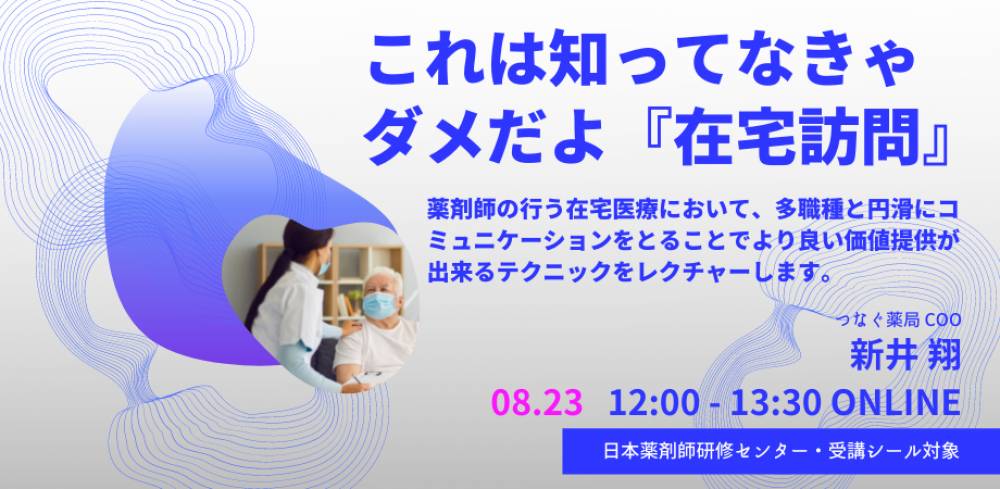 これは知ってなきゃ
ダメだよ『在宅訪問』

薬剤師の行う在宅医療において、多職種と円滑にコミュニケーションをとることでより良い価値提供が出来るテクニックをレクチャーします。

つなぐ薬局 COO
新井 翔

08.23 12:00 - 13:30 ONLINE

日本薬剤師研修センター・受講シール対象